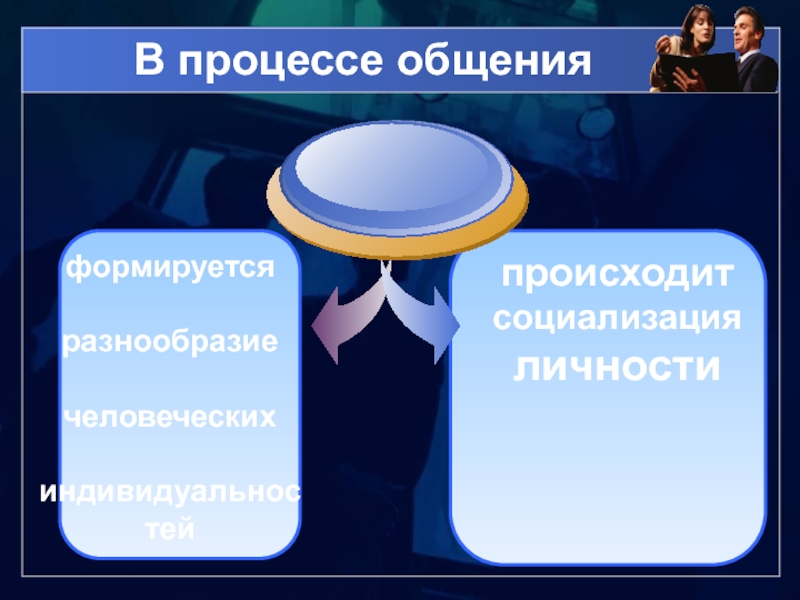 В процессе общения

формируется

разнообразие

человеческих

индивидуальностей

происходит социализация личности